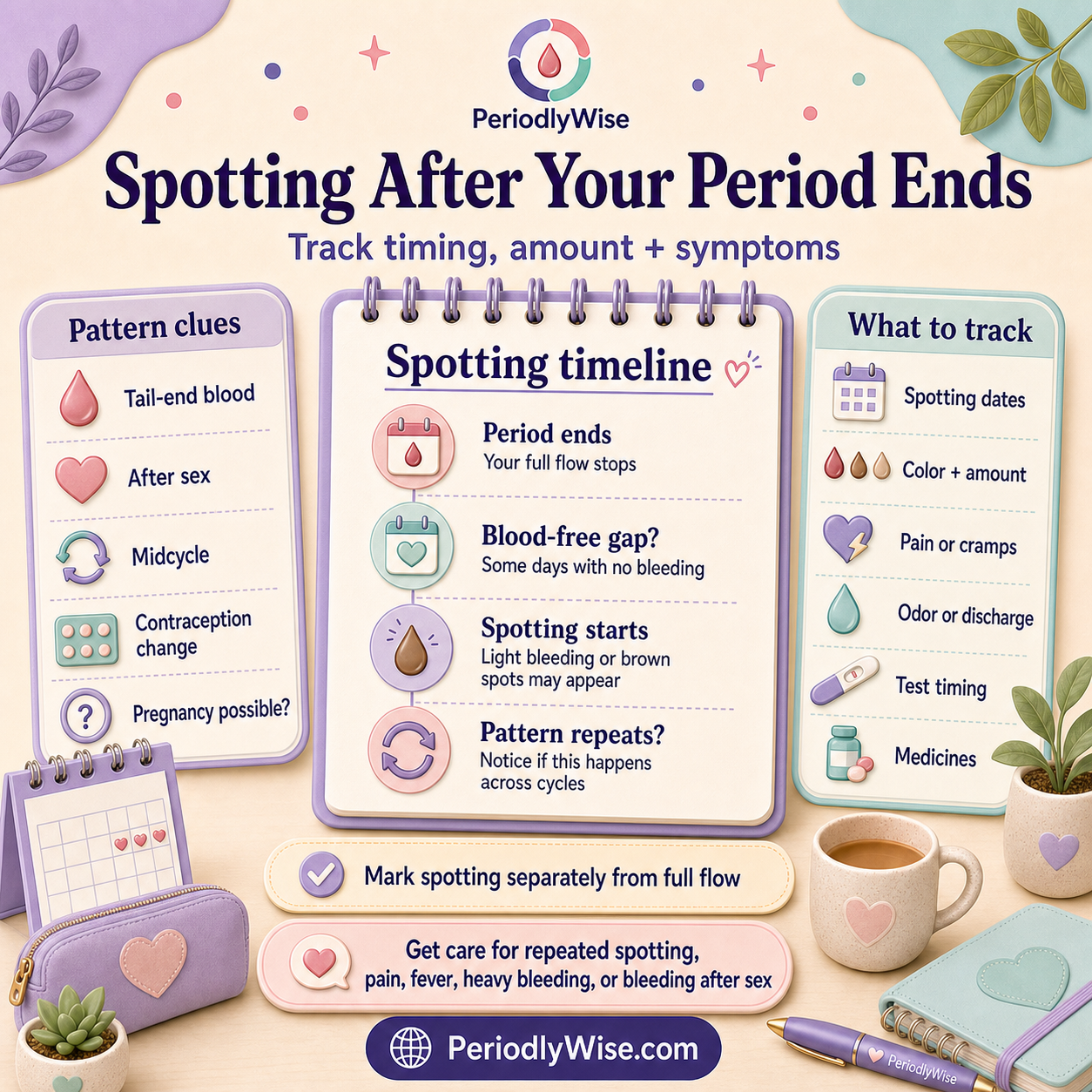 PeriodlyWise

Spotting After Your Period Ends

Track timing, amount + symptoms

Pattern clues

Tail-end blood

After sex

Midcycle

Contraception change

Pregnancy possible?

Spotting timeline

Period ends
Your full flow stops

Blood-free gap?
Some days with no bleeding

Spotting starts
Light bleeding or brown spots may appear

Pattern repeats?
Notice if this happens across cycles

What to track

Spotting dates

Color + amount

Pain or cramps

Odor or discharge

Test timing

Medicines

Mark spotting separately from full flow

Get care for repeated spotting, pain, fever, heavy bleeding, or bleeding after sex

PeriodlyWise.com

PeriodlyWise